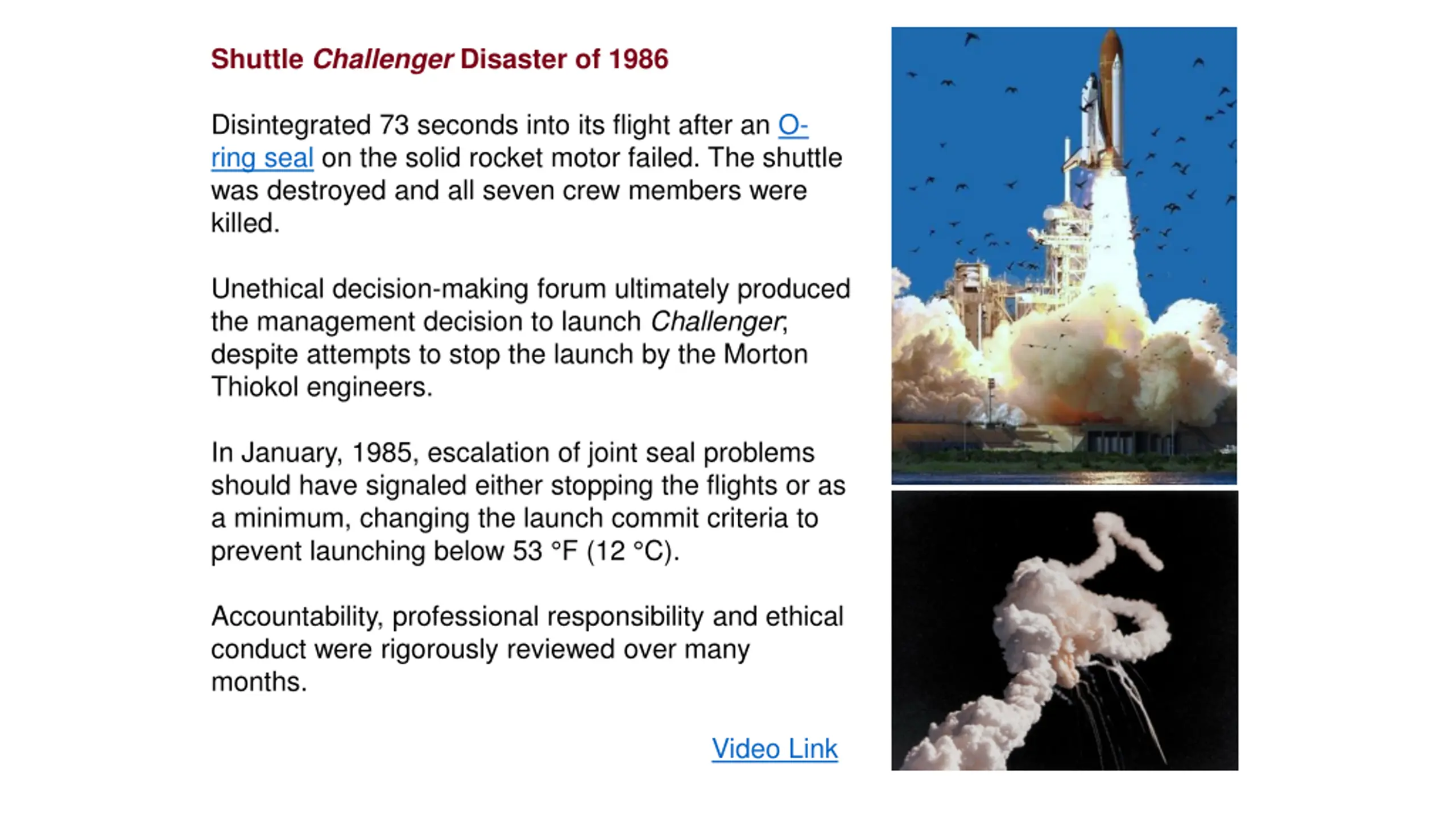 Shuttle Challenger Disaster of 1986

Disintegrated 73 seconds into its flight after an O-ring seal on the solid rocket motor failed. The shuttle was destroyed and all seven crew members were killed.

Unethical decision-making forum ultimately produced the management decision to launch Challenger; despite attempts to stop the launch by the Morton Thiokol engineers.

In January, 1985, escalation of joint seal problems should have signaled either stopping the flights or as a minimum, changing the launch commit criteria to prevent launching below 53 °F (12 °C).

Accountability, professional responsibility and ethical conduct were rigorously reviewed over many months.

Video Link